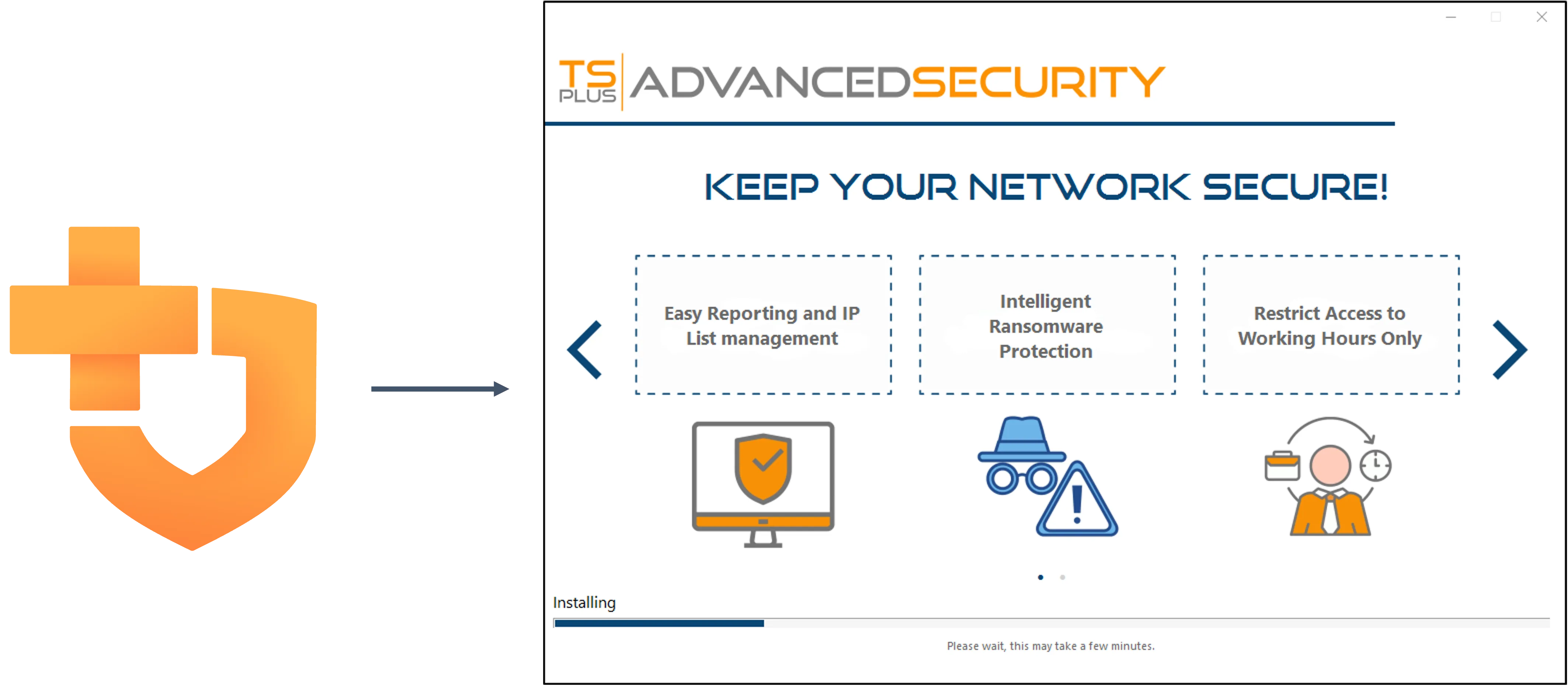 TS PLUS ADVANCEDSECURITY

KEEP YOUR NETWORK SECURE!

Easy Reporting and IP List management

Intelligent Ransomware Protection

Restrict Access to Working Hours Only

Installing

Please wait, this may take a few minutes.